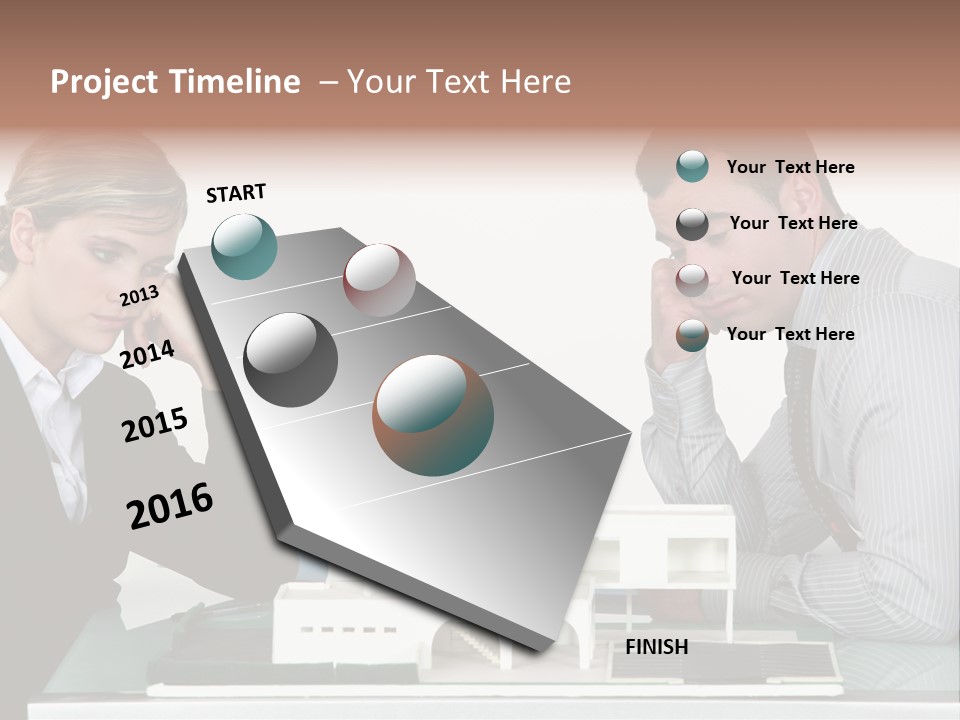 Project Timeline – Your Text Here

START

2013

2014

2015

2016

FINISH

Your Text Here

Your Text Here

Your Text Here

Your Text Here